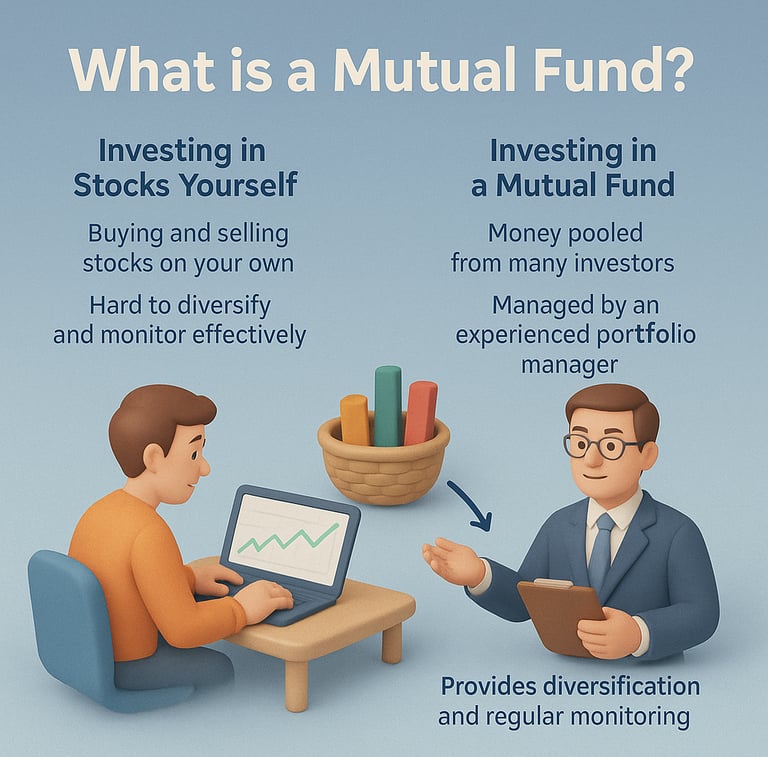 What is a Mutual Fund?

Investing in Stocks Yourself

Buying and selling stocks on your own

Hard to diversify and monitor effectively

Investing in a Mutual Fund

Money pooled from many investors

Managed by an experienced portfolio manager

Provides diversification and regular monitoring